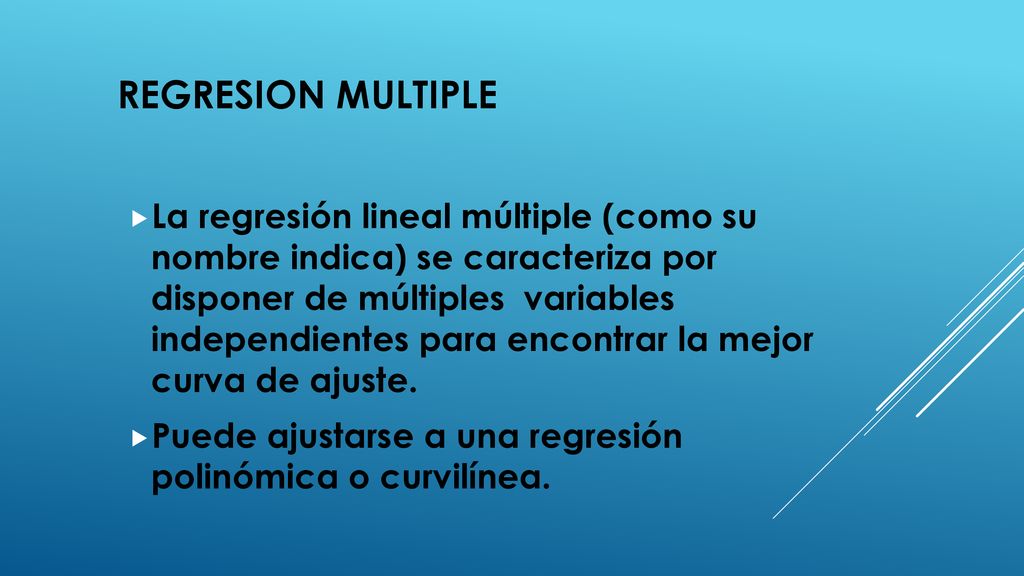 REGRESION MULTIPLE

La regresión lineal múltiple (como su nombre indica) se caracteriza por disponer de múltiples variables independientes para encontrar la mejor curva de ajuste.

Puede ajustarse a una regresión polinómica o curvilínea.